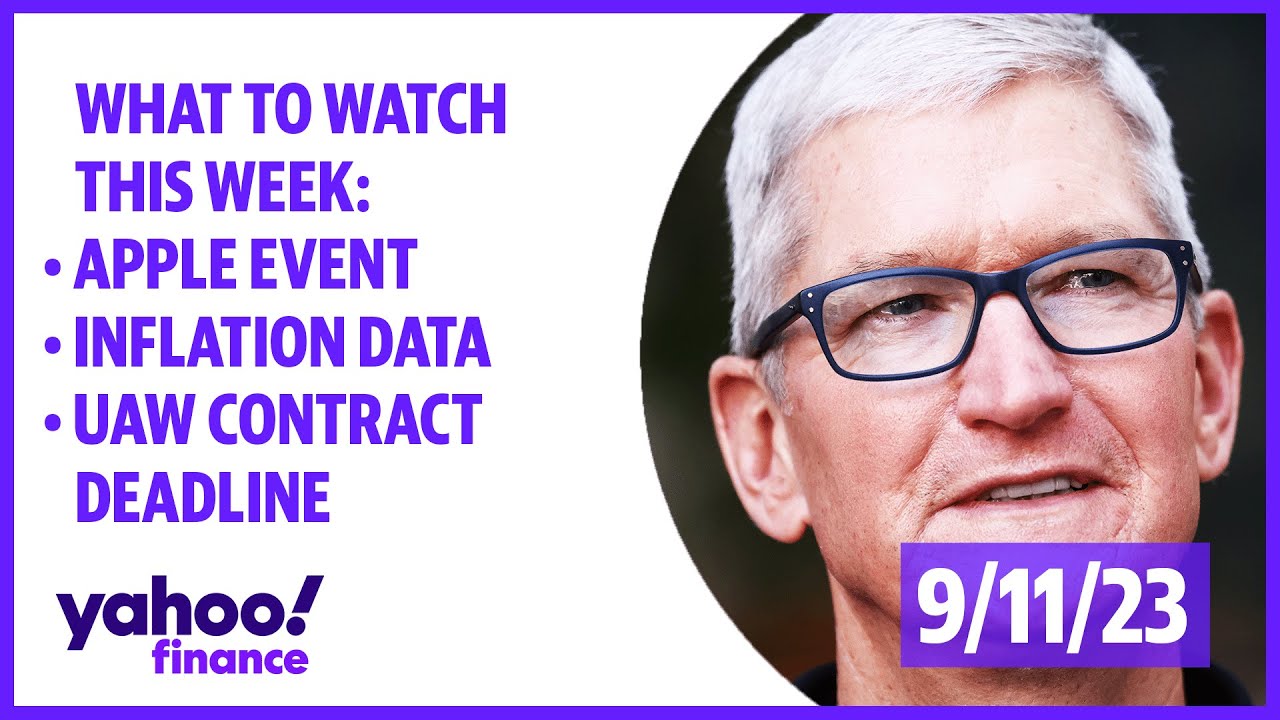 WHAT TO WATCH THIS WEEK:
• APPLE EVENT
• INFLATION DATA
• UAW CONTRACT DEADLINE

yahoo! finance

9/11/23